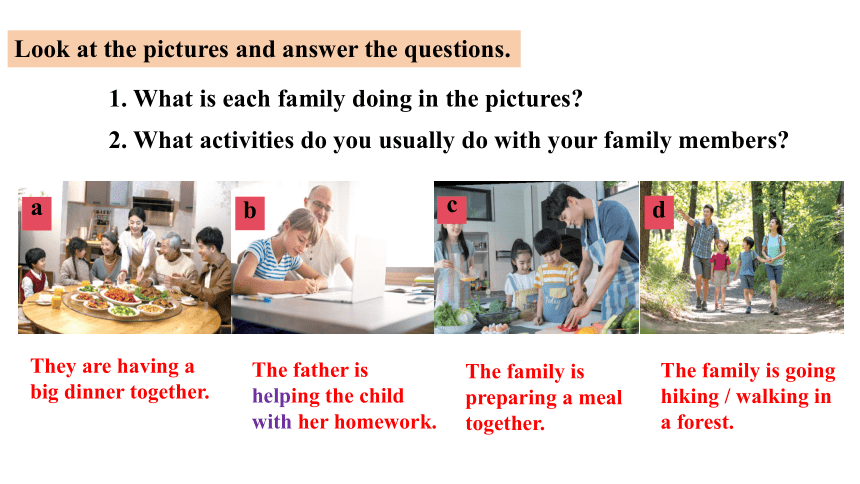 Look at the pictures and answer the questions.

1. What is each family doing in the pictures?

2. What activities do you usually do with your family members?

a

b

c

d

They are having a big dinner together.

The father is helping the child with her homework.

The family is preparing a meal together.

The family is going hiking / walking in a forest.